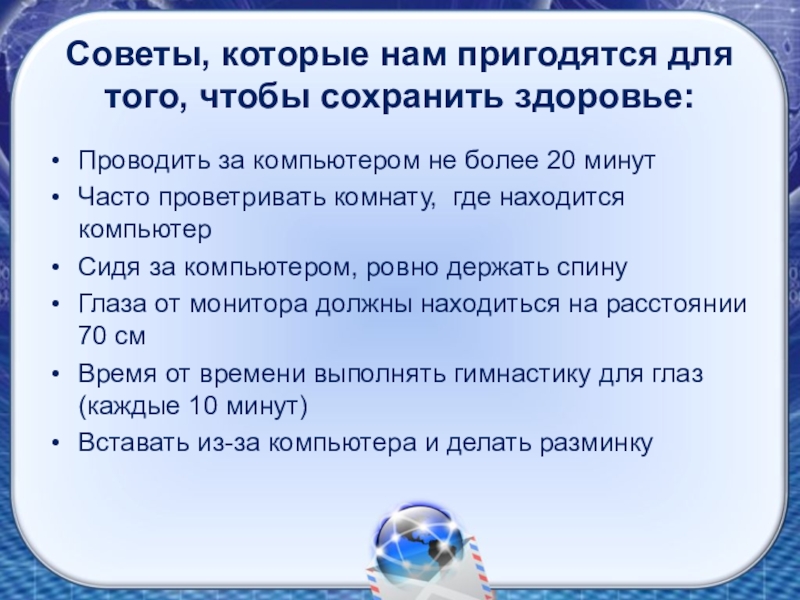 Советы, которые нам пригодятся для того, чтобы сохранить здоровье:

• Проводить за компьютером не более 20 минут
• Часто проветривать комнату, где находится компьютер
• Сидя за компьютером, ровно держать спину
• Глаза от монитора должны находиться на расстоянии 70 см
• Время от времени выполнять гимнастику для глаз (каждые 10 минут)
• Вставать из-за компьютера и делать разминку